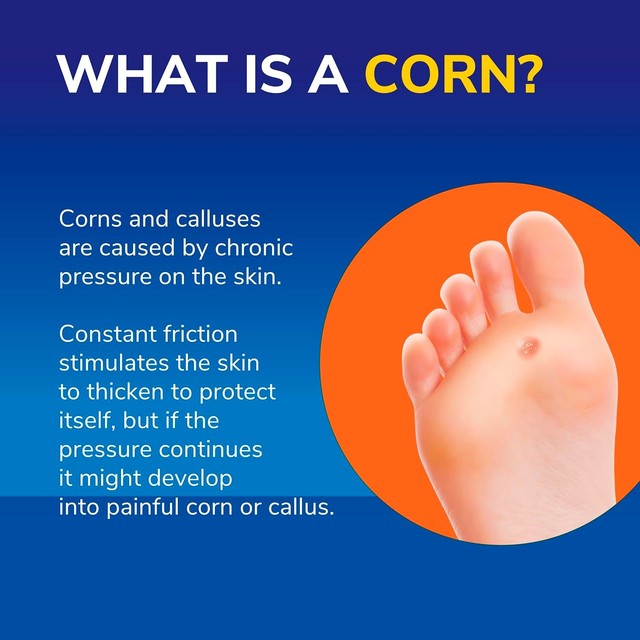 WHAT IS A CORN?

Corns and calluses are caused by chronic pressure on the skin.

Constant friction stimulates the skin to thicken to protect itself, but if the pressure continues it might develop into painful corn or callus.